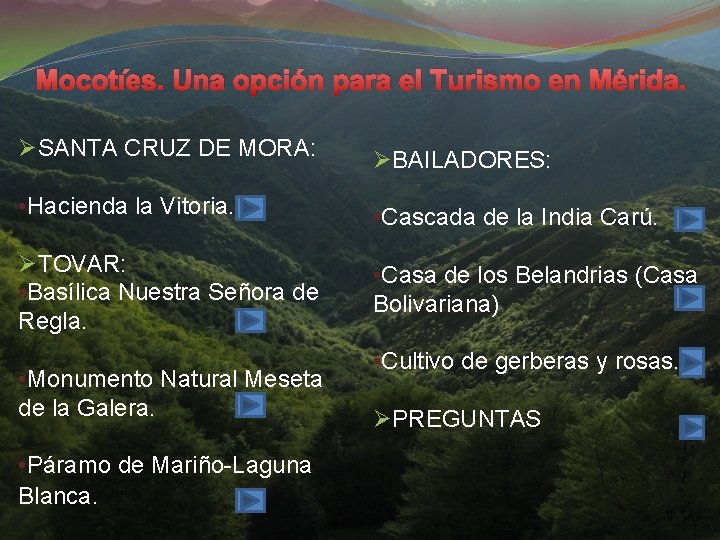 Mocotíes. Una opción para el Turismo en Mérida.

➢SANTA CRUZ DE MORA:

•Hacienda la Vitoria.

➢TOVAR:
•Basílica Nuestra Señora de Regla.

•Monumento Natural Meseta de la Galera.

•Páramo de Mariño-Laguna Blanca.

➢BAILADORES:

•Cascada de la India Carú.

•Casa de los Belandrias (Casa Bolivariana)

•Cultivo de gerberas y rosas.

➢PREGUNTAS